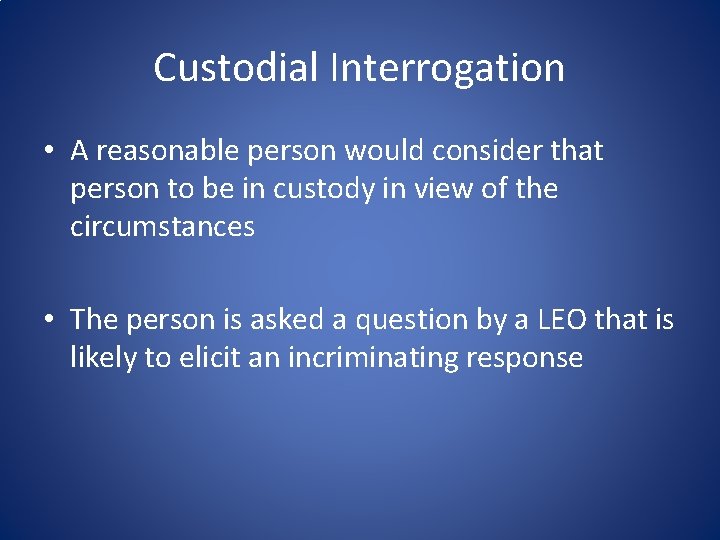 Custodial Interrogation

• A reasonable person would consider that person to be in custody in view of the circumstances

• The person is asked a question by a LEO that is likely to elicit an incriminating response